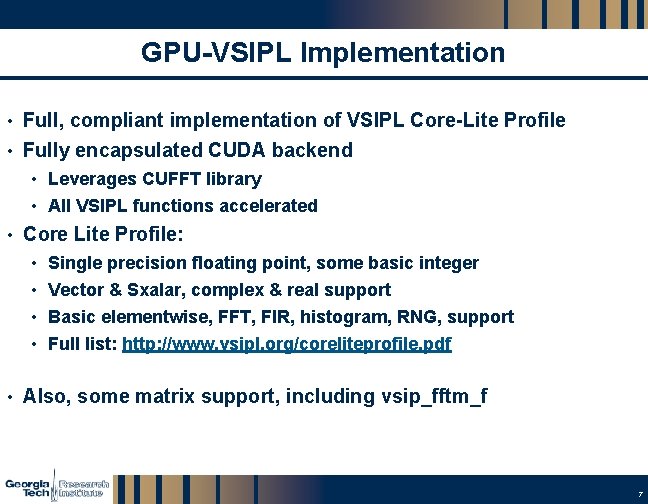 GPU-VSIPL Implementation

• Full, compliant implementation of VSIPL Core-Lite Profile
• Fully encapsulated CUDA backend
  • Leverages CUFFT library
  • All VSIPL functions accelerated
• Core Lite Profile:
  • Single precision floating point, some basic integer
  • Vector & Sxalar, complex & real support
  • Basic elementwise, FFT, FIR, histogram, RNG, support
  • Full list: http://www.vsipl.org/coreliteprofile.pdf

• Also, some matrix support, including vsip_fftm_f

Georgia Tech Research Institute

7